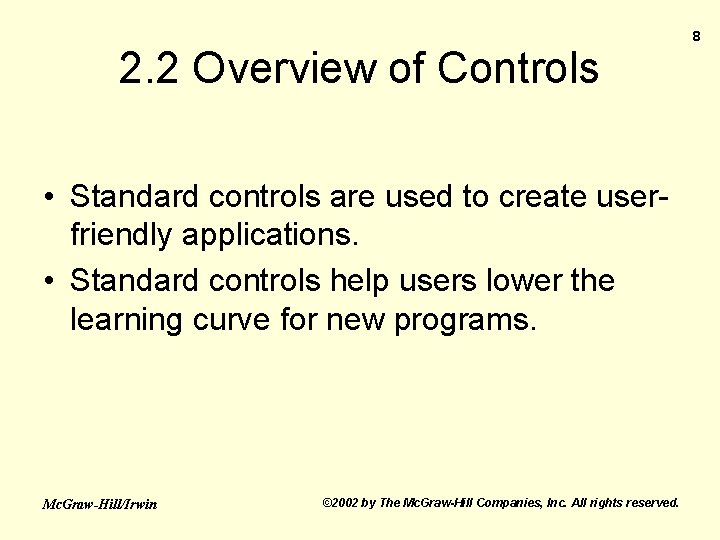 8

2.2 Overview of Controls

• Standard controls are used to create user-friendly applications.
• Standard controls help users lower the learning curve for new programs.

McGraw-Hill/Irwin

©2002 by The McGraw-Hill Companies, Inc. All rights reserved.